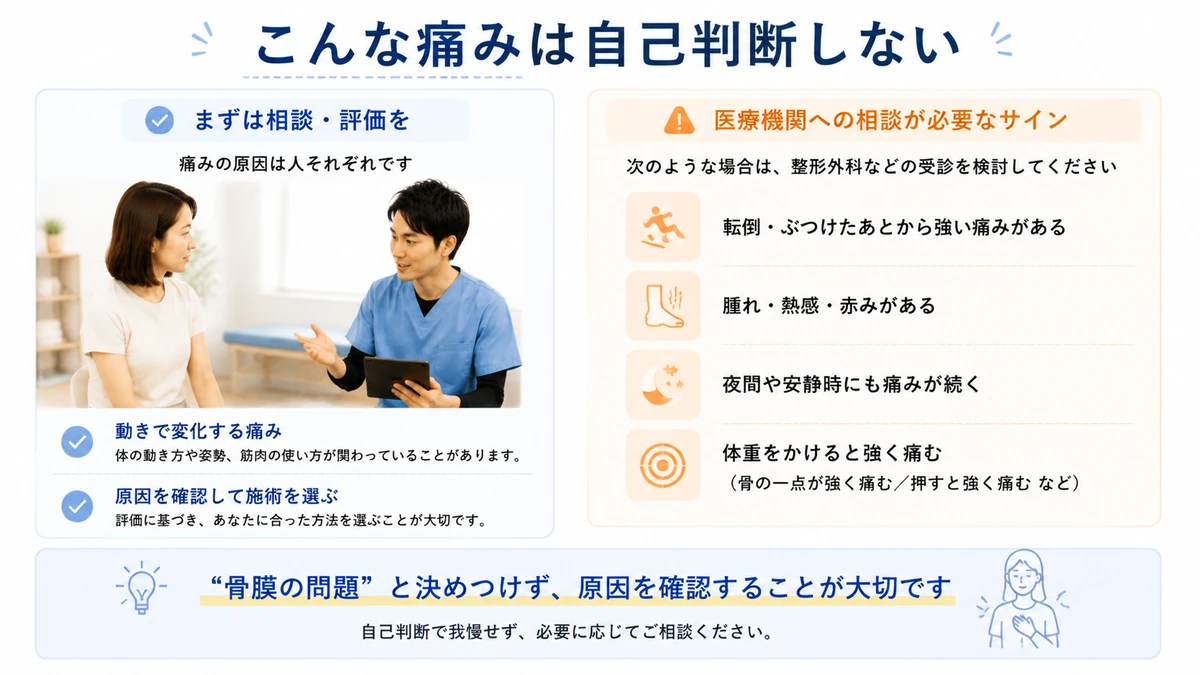 こんな痛みは自己判断しない

まずは相談・評価を

痛みの原因は人それぞれです

動きで変化する痛み
体の動き方や姿勢、筋肉の使い方が関わっていることがあります。

原因を確認して施術を選ぶ
評価に基づき、あなたに合った方法を選ぶことが大切です。

医療機関への相談が必要なサイン

次のような場合は、整形外科などの受診を検討してください

転倒・ぶつけたあとから強い痛みがある

腫れ・熱感・赤みがある

夜間や安静時にも痛みが続く

体重をかけると強く痛む
（骨の一点が強く痛む／押すと強く痛む など）

“骨膜の問題”と決めつけず、原因を確認することが大切です

自己判断で我慢せず、必要に応じてご相談ください。